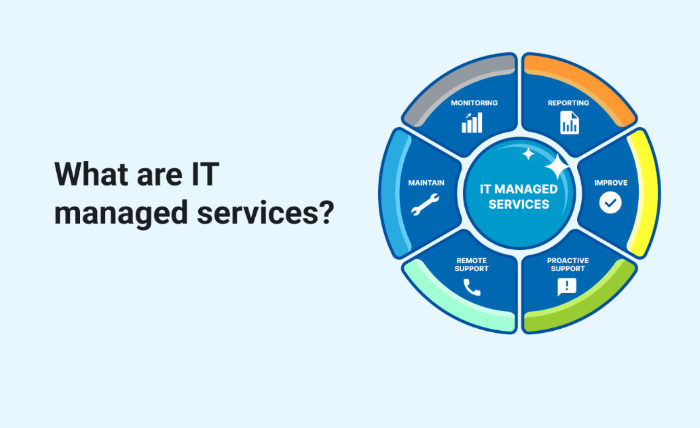 What are IT managed services?

IT MANAGED SERVICES

MONITORING

REPORTING

IMPROVE

PROACTIVE SUPPORT

REMOTE SUPPORT

MAINTAIN